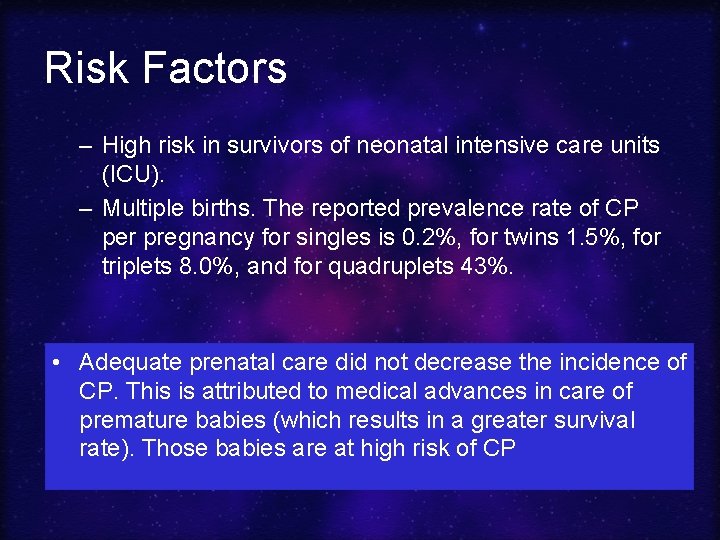 Risk Factors

– High risk in survivors of neonatal intensive care units (ICU).

– Multiple births. The reported prevalence rate of CP per pregnancy for singles is 0.2%, for twins 1.5%, for triplets 8.0%, and for quadruplets 43%.

• Adequate prenatal care did not decrease the incidence of CP. This is attributed to medical advances in care of premature babies (which results in a greater survival rate). Those babies are at high risk of CP